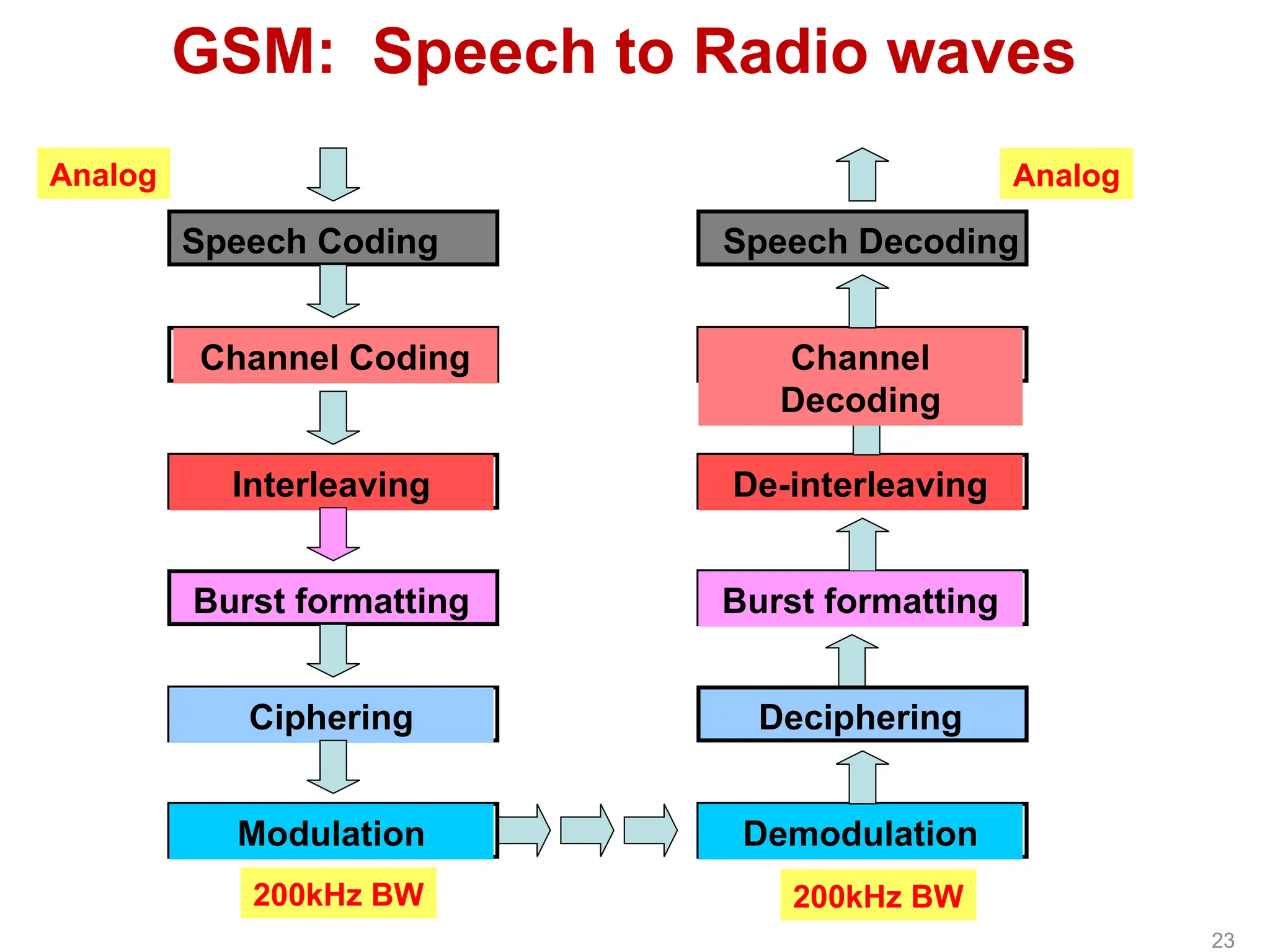 GSM: Speech to Radio waves

Analog

Speech Coding

Channel Coding

Interleaving

Burst formatting

Ciphering

Modulation

200kHz BW

Analog

Speech Decoding

Channel Decoding

De-interleaving

Burst formatting

Deciphering

Demodulation

200kHz BW

23